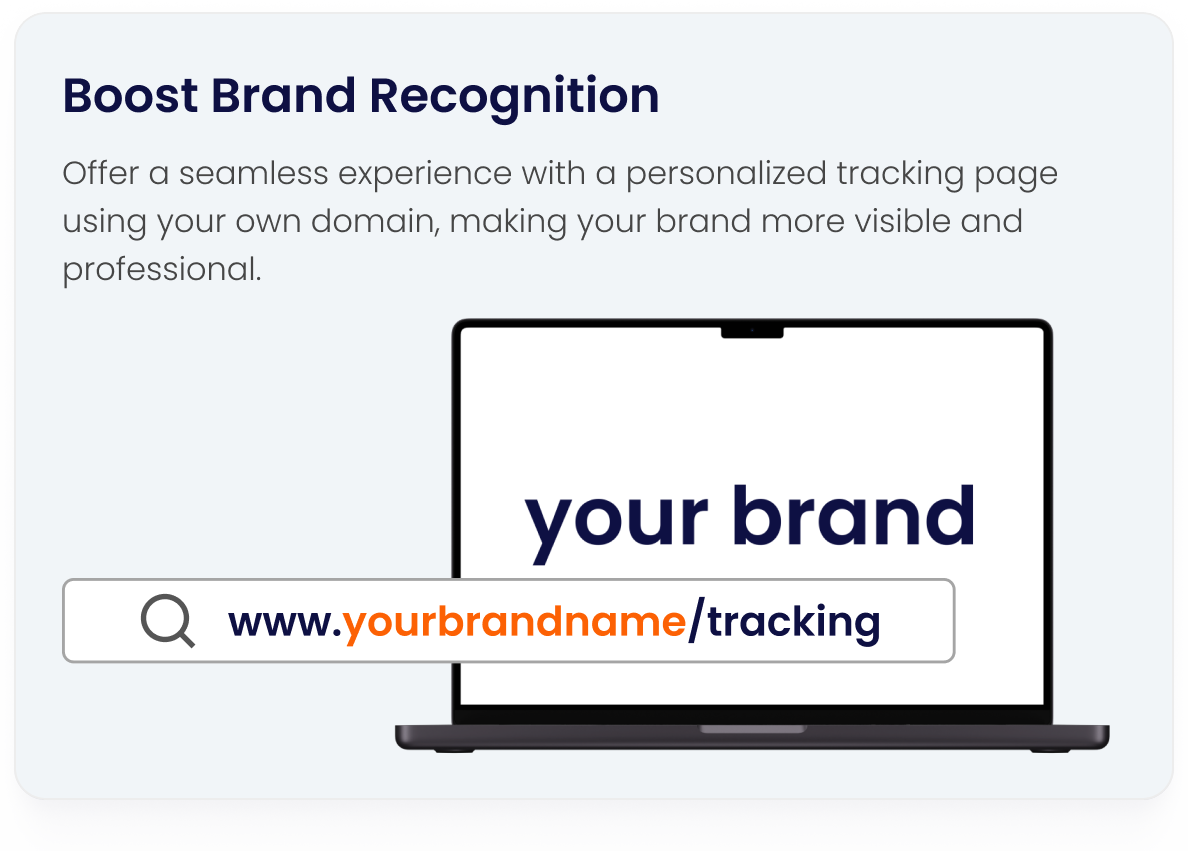 Boost Brand Recognition

Offer a seamless experience with a personalized tracking page using your own domain, making your brand more visible and professional.

your brand

www.yourbrandname/tracking